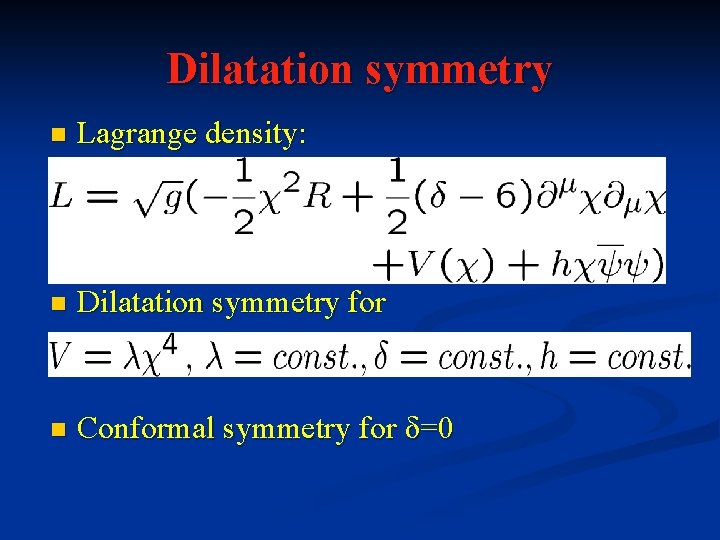 Dilatation symmetry

Lagrange density:

$L = \sqrt{g}(-\frac{1}{2}\chi^2 R + \frac{1}{2}(\delta - 6)\partial^\mu \chi \partial_\mu \chi + V(\chi) + h\chi\overline{\psi}\psi)$

Dilatation symmetry for

$V = \lambda\chi^4, \lambda = const., \delta = const., h = const.$

Conformal symmetry for δ=0